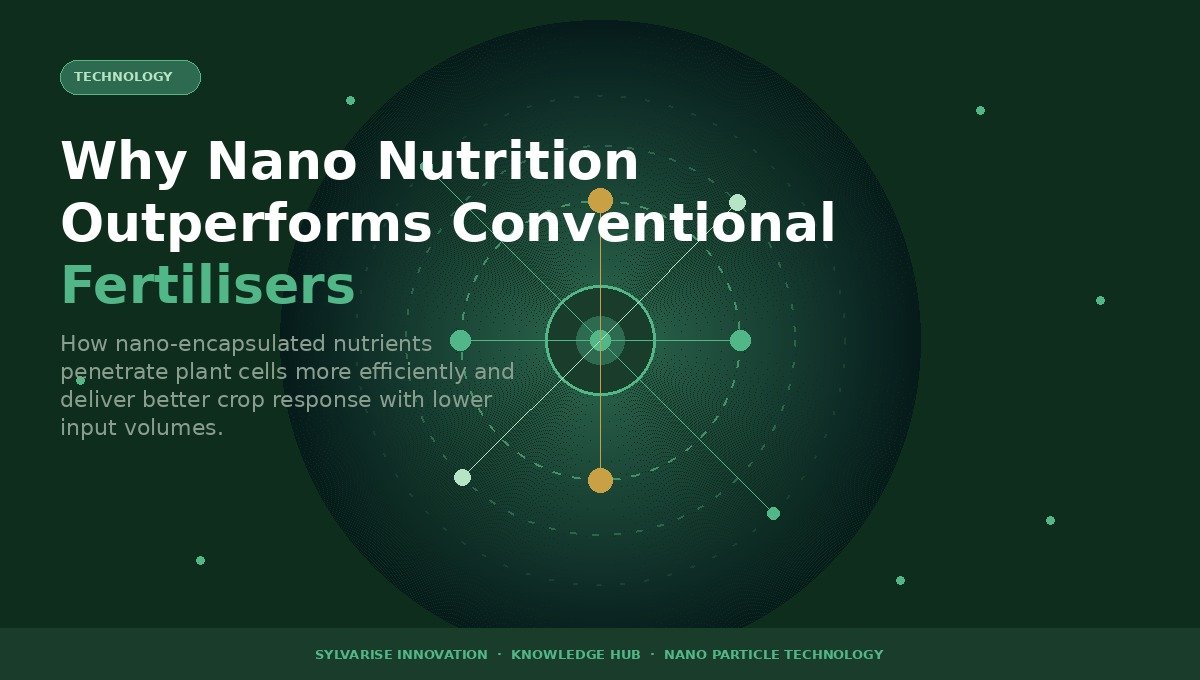 TECHNOLOGY

Why Nano Nutrition Outperforms Conventional Fertilisers

How nano-encapsulated nutrients penetrate plant cells more efficiently and deliver better crop response with lower input volumes.

SYLVARISE INNOVATION · KNOWLEDGE HUB · NANO PARTICLE TECHNOLOGY